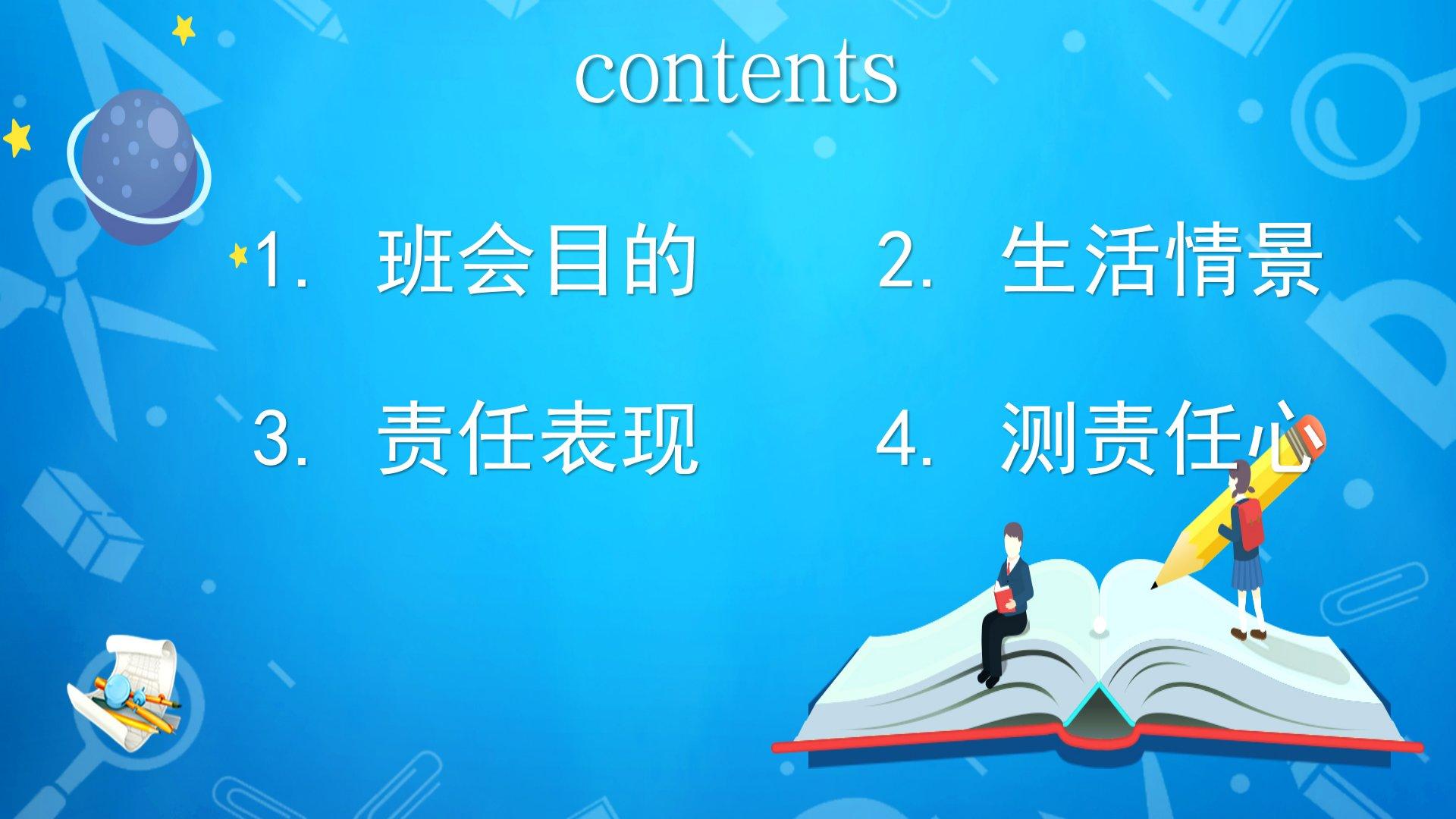 contents

1. 班会目的

2. 生活情景

3. 责任表现

4. 测责任心